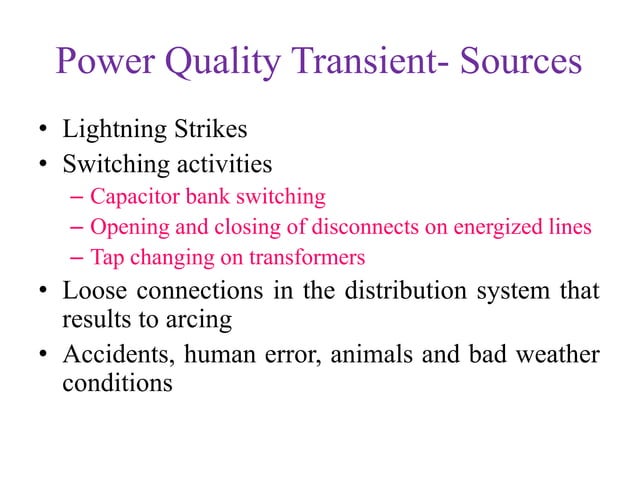 Power Quality Transient- Sources

• Lightning Strikes
• Switching activities
– Capacitor bank switching
– Opening and closing of disconnects on energized lines
– Tap changing on transformers
• Loose connections in the distribution system that results to arcing
• Accidents, human error, animals and bad weather conditions